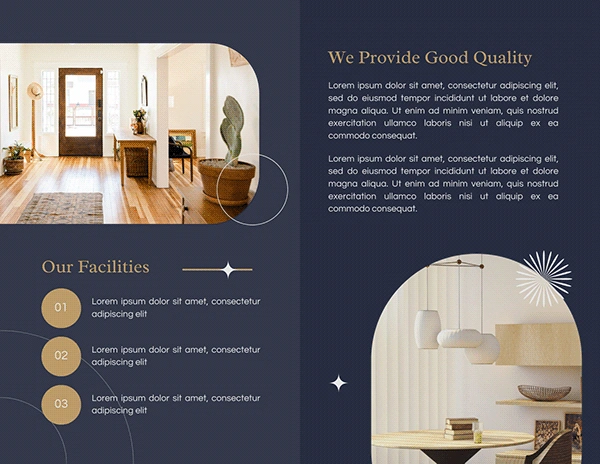 Our Facilities

01 Lorem ipsum dolor sit amet, consectetur adipiscing elit

02 Lorem ipsum dolor sit amet, consectetur adipiscing elit

03 Lorem ipsum dolor sit amet, consectetur adipiscing elit

We Provide Good Quality

Lorem ipsum dolor sit amet, consectetur adipiscing elit, sed do eiusmod tempor incididunt ut labore et dolore magna aliqua. Ut enim ad minim veniam, quis nostrud exercitation ullamco laboris nisi ut aliquip ex ea commodo consequat.

Lorem ipsum dolor sit amet, consectetur adipiscing elit, sed do eiusmod tempor incididunt ut labore et dolore magna aliqua. Ut enim ad minim veniam, quis nostrud exercitation ullamco laboris nisi ut aliquip ex ea commodo consequat.